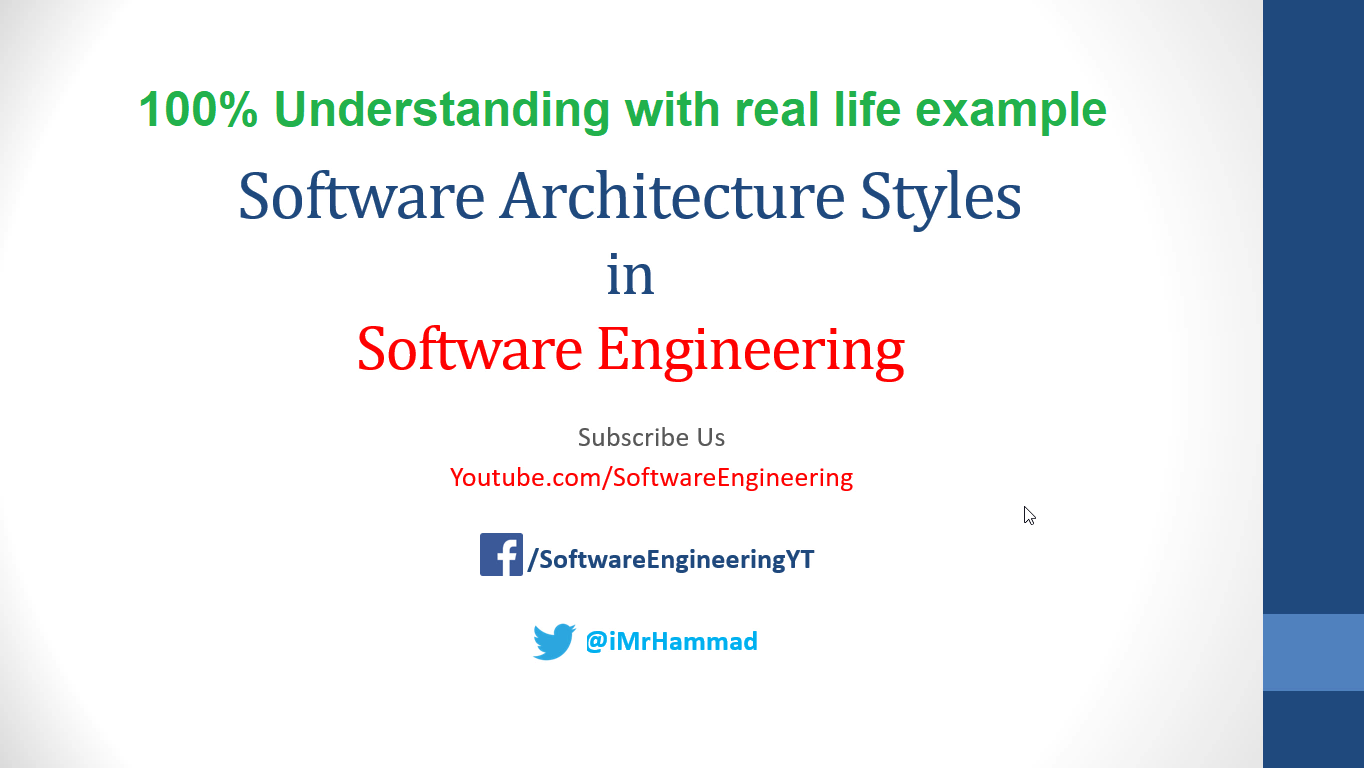 100% Understanding with real life example

Software Architecture Styles
in
Software Engineering

Subscribe Us
Youtube.com/SoftwareEngineering

/SoftwareEngineeringYT

@iMrHammad